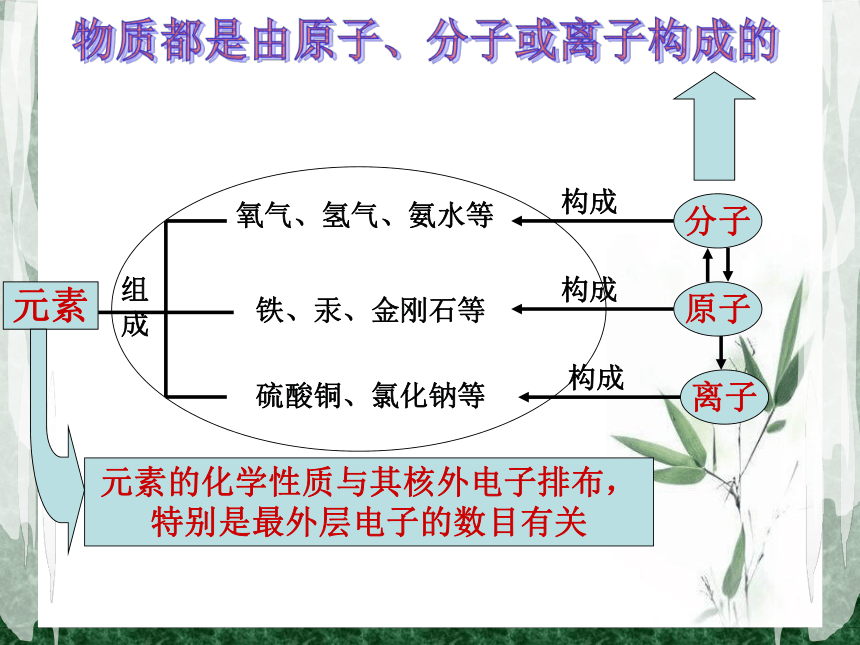 物质都是由原子、分子或离子构成的

元素

组成

氧气、氢气、氨水等

铁、汞、金刚石等

硫酸铜、氯化钠等

构成

构成

构成

分子

原子

离子

元素的化学性质与其核外电子排布，特别是最外层电子的数目有关